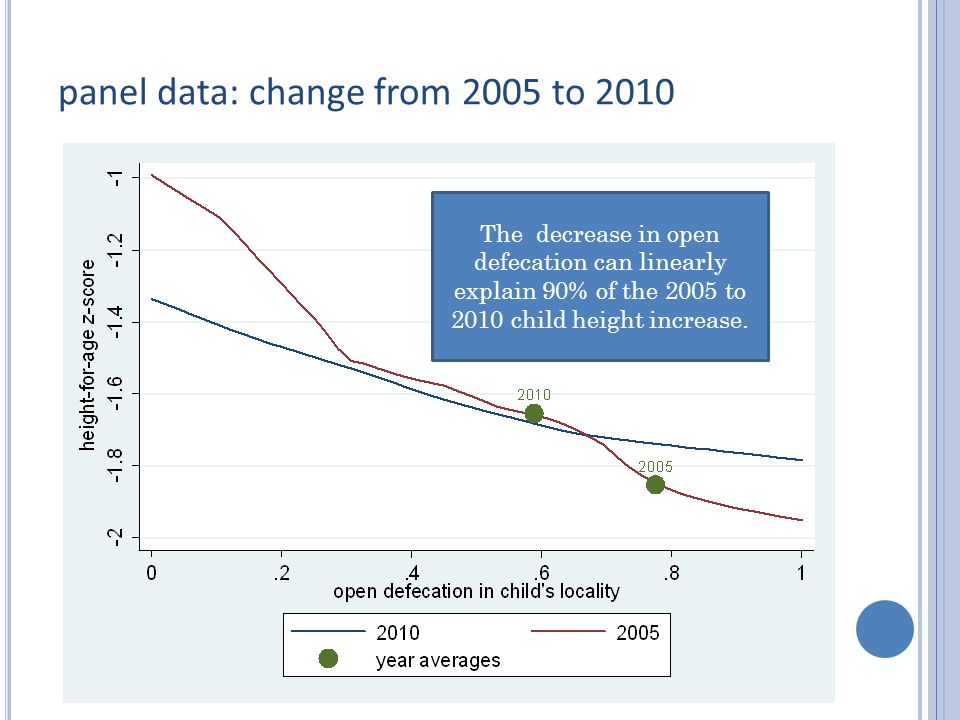 panel data: change from 2005 to 2010

The decrease in open defecation can linearly explain 90% of the 2005 to 2010 child height increase.

height-for-age z-score

-1
-1.2
-1.4
-1.6
-1.8
-2

2010
2005

0
.2
.4
.6
.8
1

open defecation in child's locality

2010
2005
year averages